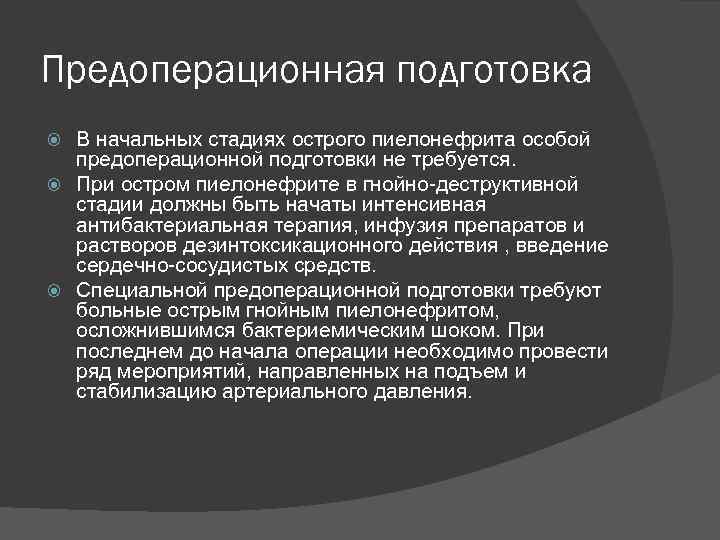 Предоперационная подготовка

В начальных стадиях острого пиелонефрита особой предоперационной подготовки не требуется.

При остром пиелонефрите в гнойно-деструктивной стадии должны быть начаты интенсивная антибактериальная терапия, инфузия препаратов и растворов дезинтоксикационного действия , введение сердечно-сосудистых средств.

Специальной предоперационной подготовки требуют больные острым гнойным пиелонефритом, осложнившимся бактериемическим шоком. При последнем до начала операции необходимо провести ряд мероприятий, направленных на подъем и стабилизацию артериального давления.